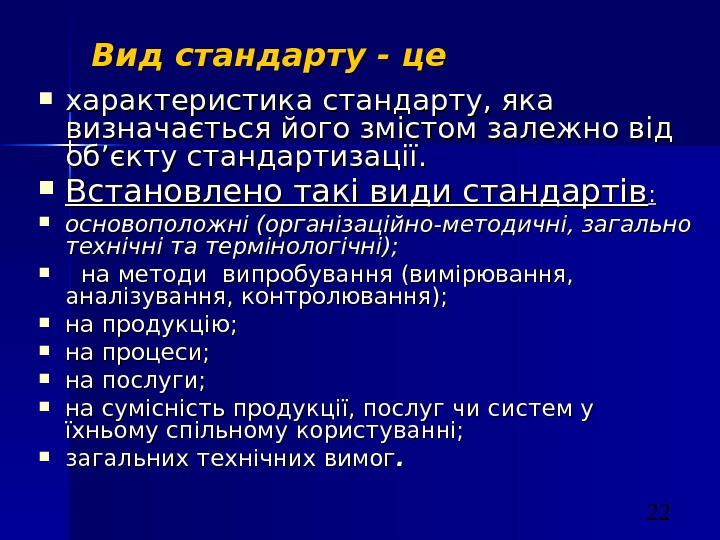 Вид стандарту - це

- характеристика стандарту, яка визначається його змістом залежно від об’єкту стандартизації.
- Встановлено такі види стандартів:
- основоположні (організаційно-методичні, загально технічні та термінологічні);
- на методи випробування (вимірювання, аналізування, контролювання);
- на продукцію;
- на процеси;
- на послуги;
- на сумісність продукції, послуг чи систем у їхньому спільному користуванні;
- загальних технічних вимог.

22